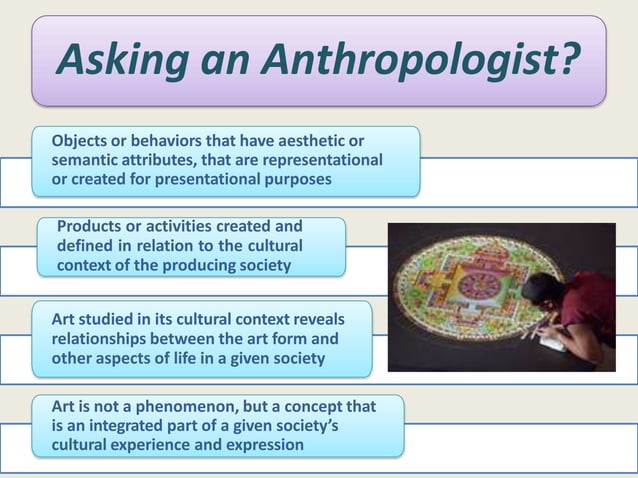 Asking an Anthropologist?

Objects or behaviors that have aesthetic or semantic attributes, that are representational or created for presentational purposes

Products or activities created and defined in relation to the cultural context of the producing society

Art studied in its cultural context reveals relationships between the art form and other aspects of life in a given society

Art is not a phenomenon, but a concept that is an integrated part of a given society's cultural experience and expression